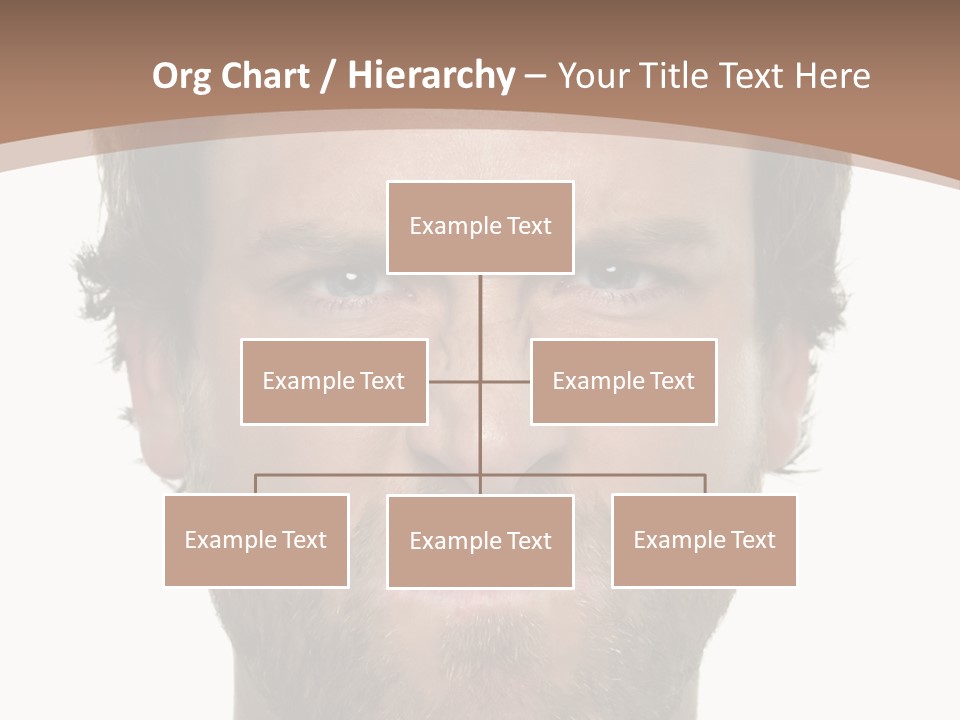 Org Chart / Hierarchy – Your Title Text Here

Example Text

Example Text

Example Text

Example Text

Example Text

Example Text